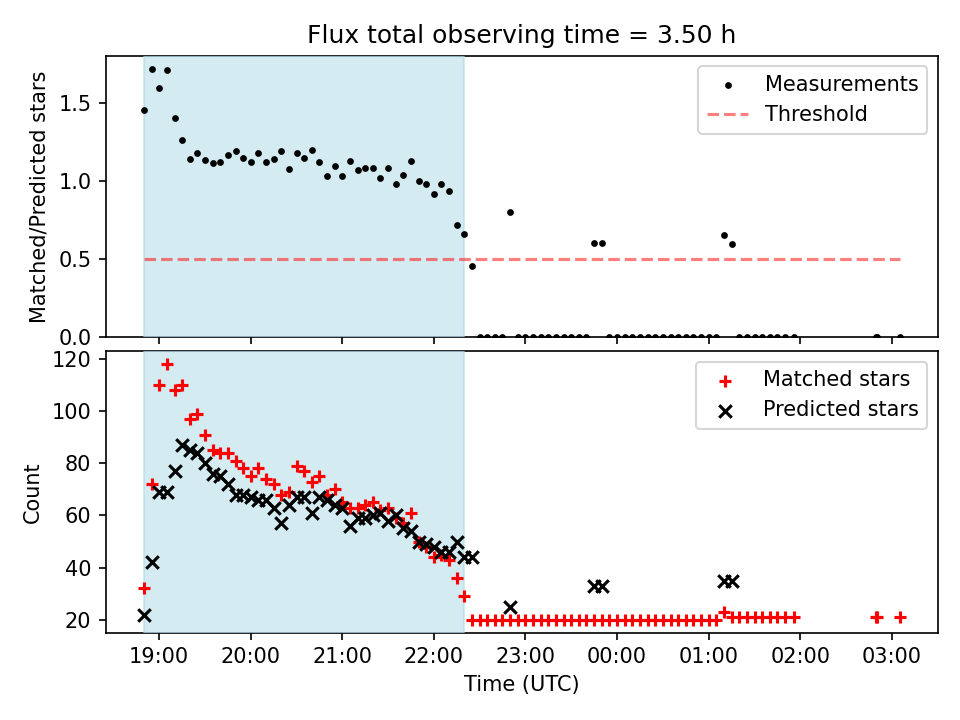 Flux total observing time = 3.50 h

Matched/Predicted stars

1.5
1.0
0.5
0.0

Measurements
Threshold

Count

120
100
80
60
40
20

Matched stars
Predicted stars

19:00
20:00
21:00
22:00
23:00
00:00
01:00
02:00
03:00

Time (UTC)